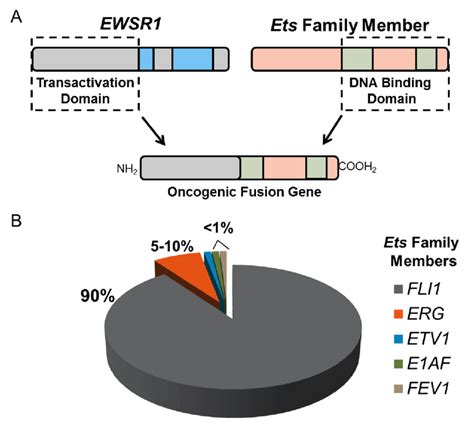 A

EWSR1

Ets Family Member

Transactivation Domain

DNA Binding Domain

$NH_2$

$COOH_2$

Oncogenic Fusion Gene

B

<1%

5-10%

90%

Ets Family Members

FLI1

ERG

ETV1

E1AF

FEV1